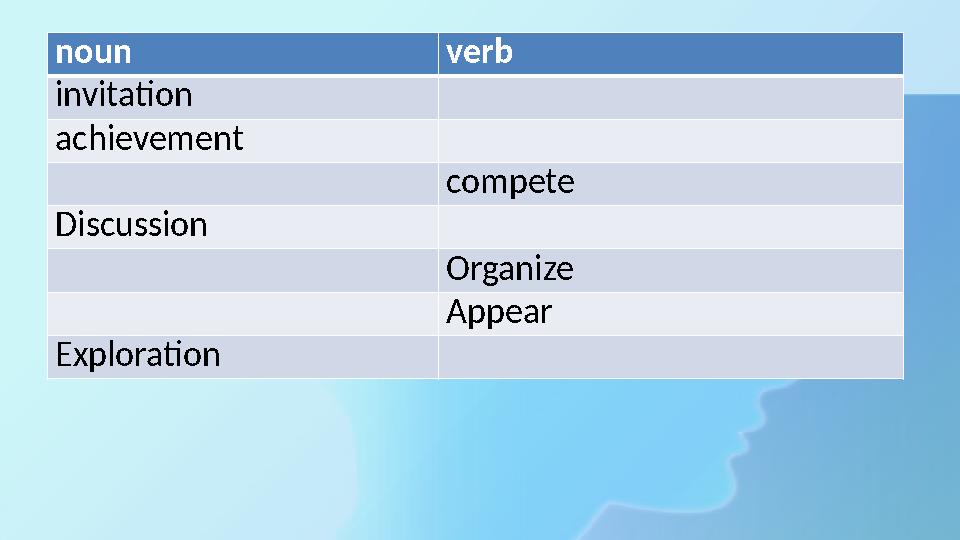 | noun | verb |
|---|---|
| invitation | |
| achievement | |
| | compete |
| Discussion | |
| | Organize |
| | Appear |
| Exploration | |